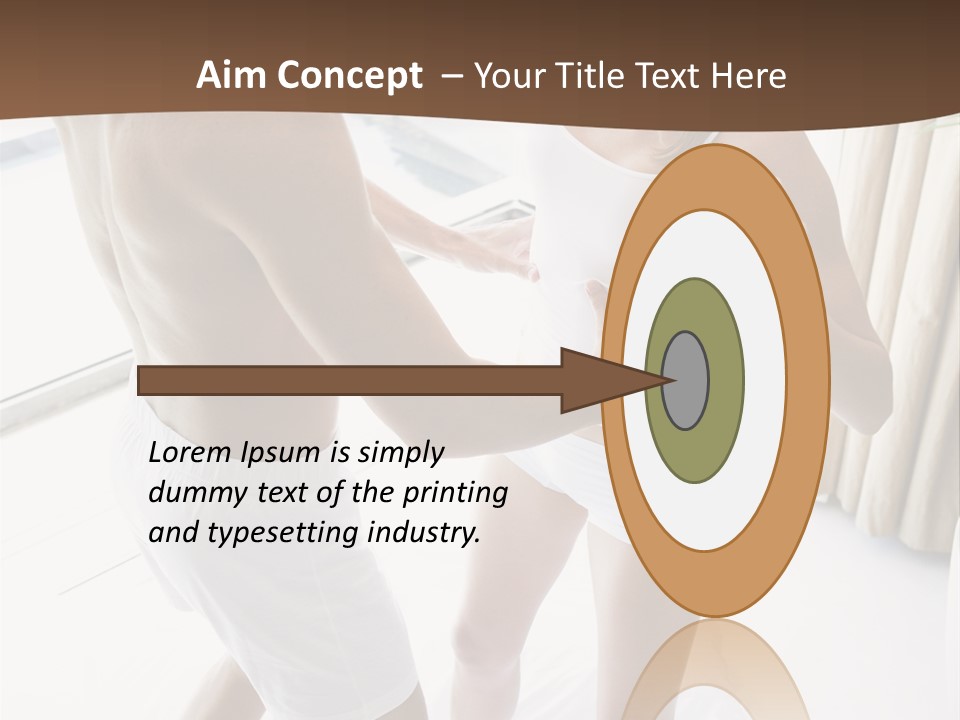 Aim Concept – Your Title Text Here

Lorem Ipsum is simply dummy text of the printing and typesetting industry.